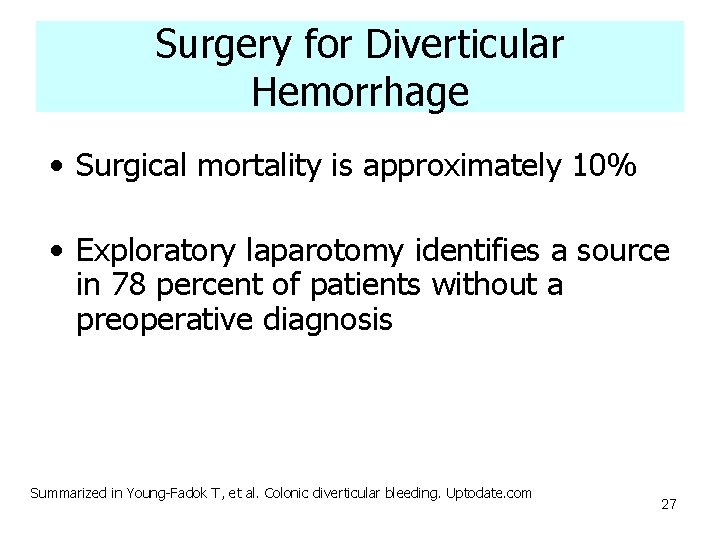 Surgery for Diverticular Hemorrhage

• Surgical mortality is approximately 10%

• Exploratory laparotomy identifies a source in 78 percent of patients without a preoperative diagnosis

Summarized in Young-Fadok T, et al. Colonic diverticular bleeding. Uptodate.com

27